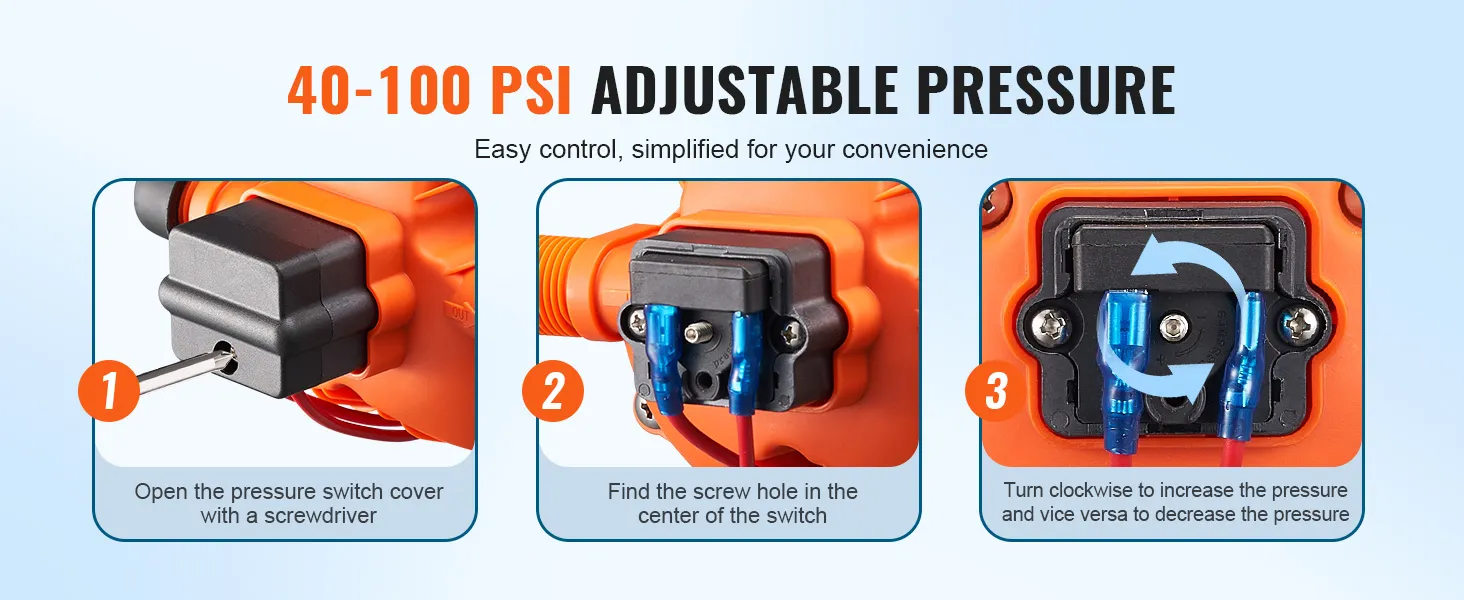 40-100 PSI ADJUSTABLE PRESSURE

Easy control, simplified for your convenience

1

Open the pressure switch cover with a screwdriver

2

Find the screw hole in the center of the switch

3

Turn clockwise to increase the pressure and vice versa to decrease the pressure